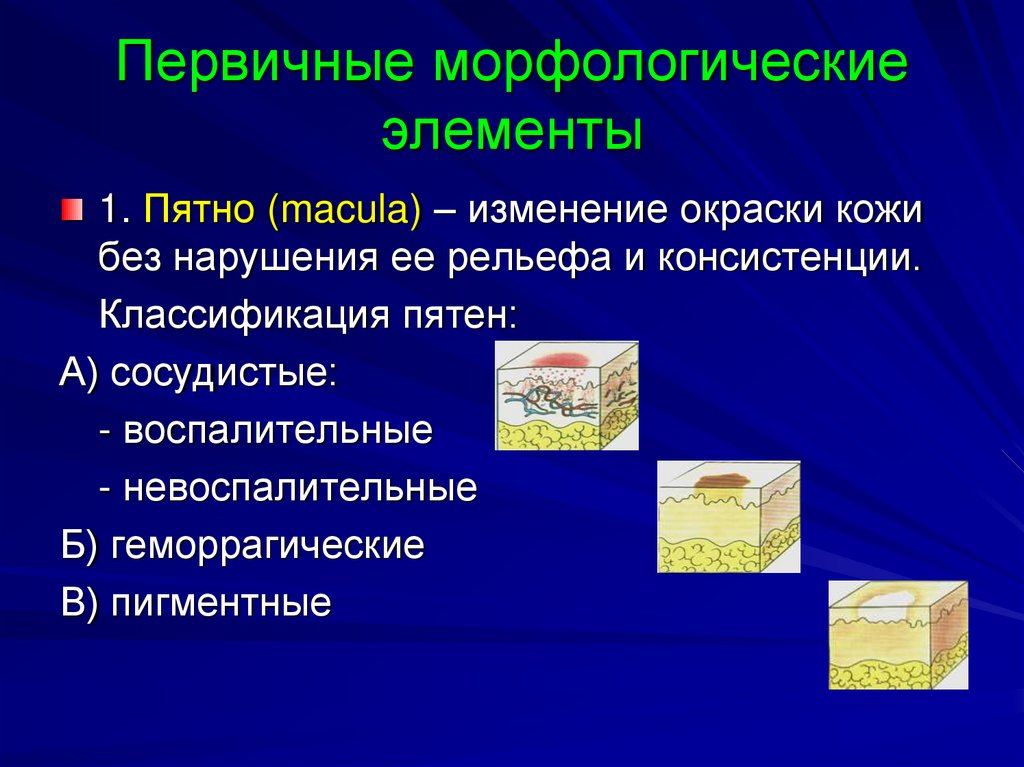 Первичные морфологические элементы

1. Пятно (macula) – изменение окраски кожи без нарушения ее рельефа и консистенции.

Классификация пятен:

А) сосудистые:

- воспалительные

- невоспалительные

Б) геморрагические

В) пигментные